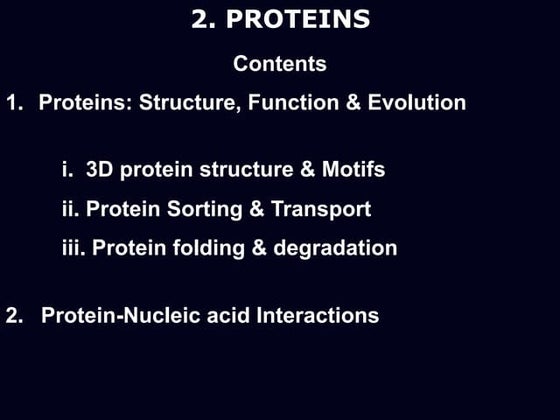 2. PROTEINS

Contents

1. Proteins: Structure, Function & Evolution

i. 3D protein structure & Motifs

ii. Protein Sorting & Transport

iii. Protein folding & degradation

2. Protein-Nucleic acid Interactions